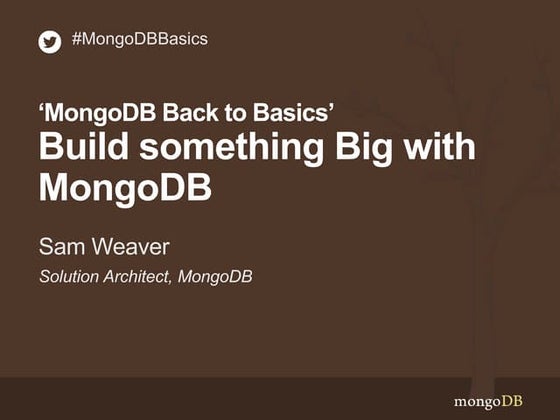 #MongoDBBasics

‘MongoDB Back to Basics’
Build something Big with MongoDB

Sam Weaver

Solution Architect, MongoDB

mongoDB